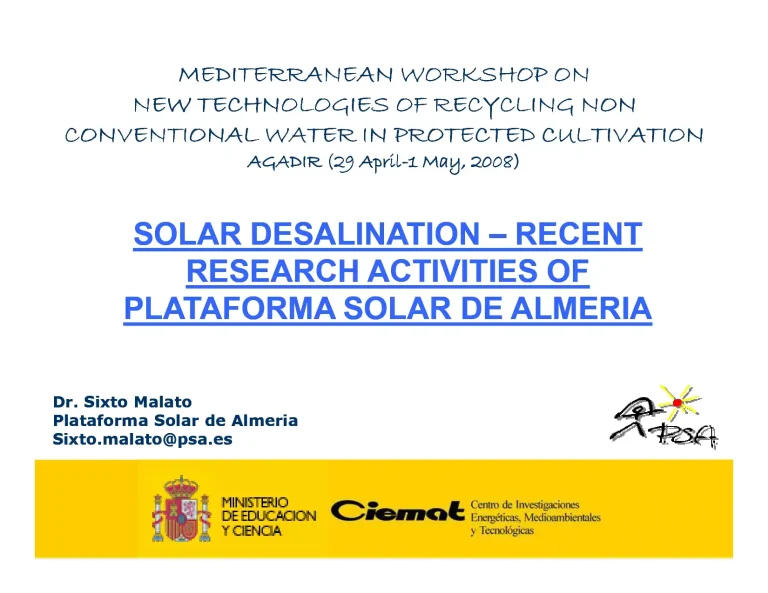 MEDITERRANEAN WORKSHOP ON NEW TECHNOLOGIES OF RECYCLING NON CONVENTIONAL WATER IN PROTECTED CULTIVATION
AGADIR (29 April-1 May, 2008)

SOLAR DESALINATION – RECENT RESEARCH ACTIVITIES OF PLATAFORMA SOLAR DE ALMERIA

Dr. Sixto Malato
Plataforma Solar de Almeria
Sixto.malato@psa.es

PSA

MINISTERIO DE EDUCACION Y CIENCIA

Ciemat Centro de Investigaciones Energéticas, Medioambientales y Tecnológicas